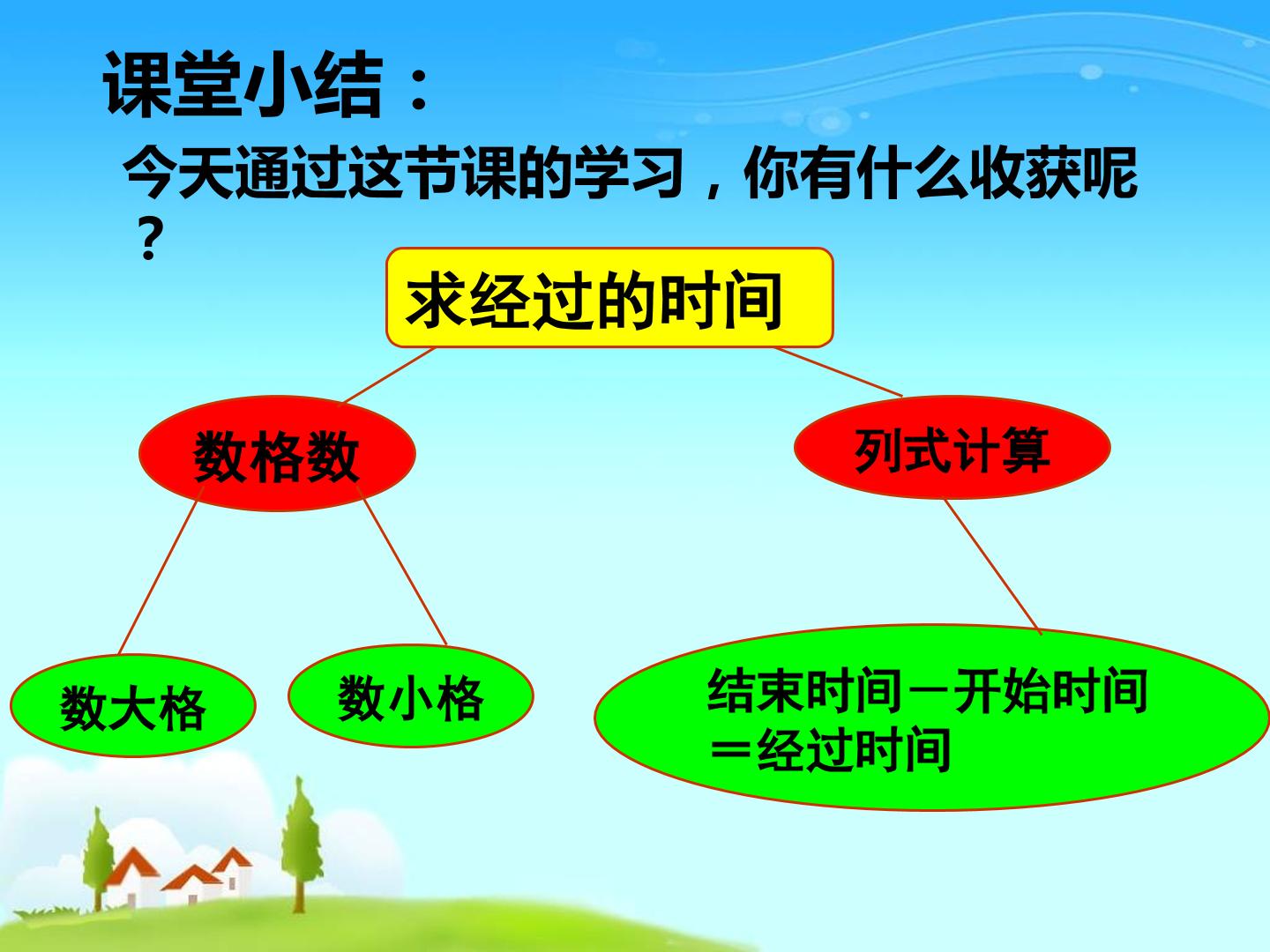 课堂小结：

今天通过这节课的学习，你有什么收获呢？

求经过的时间

数格数

列式计算

数大格

数小格

结束时间－开始时间＝经过时间